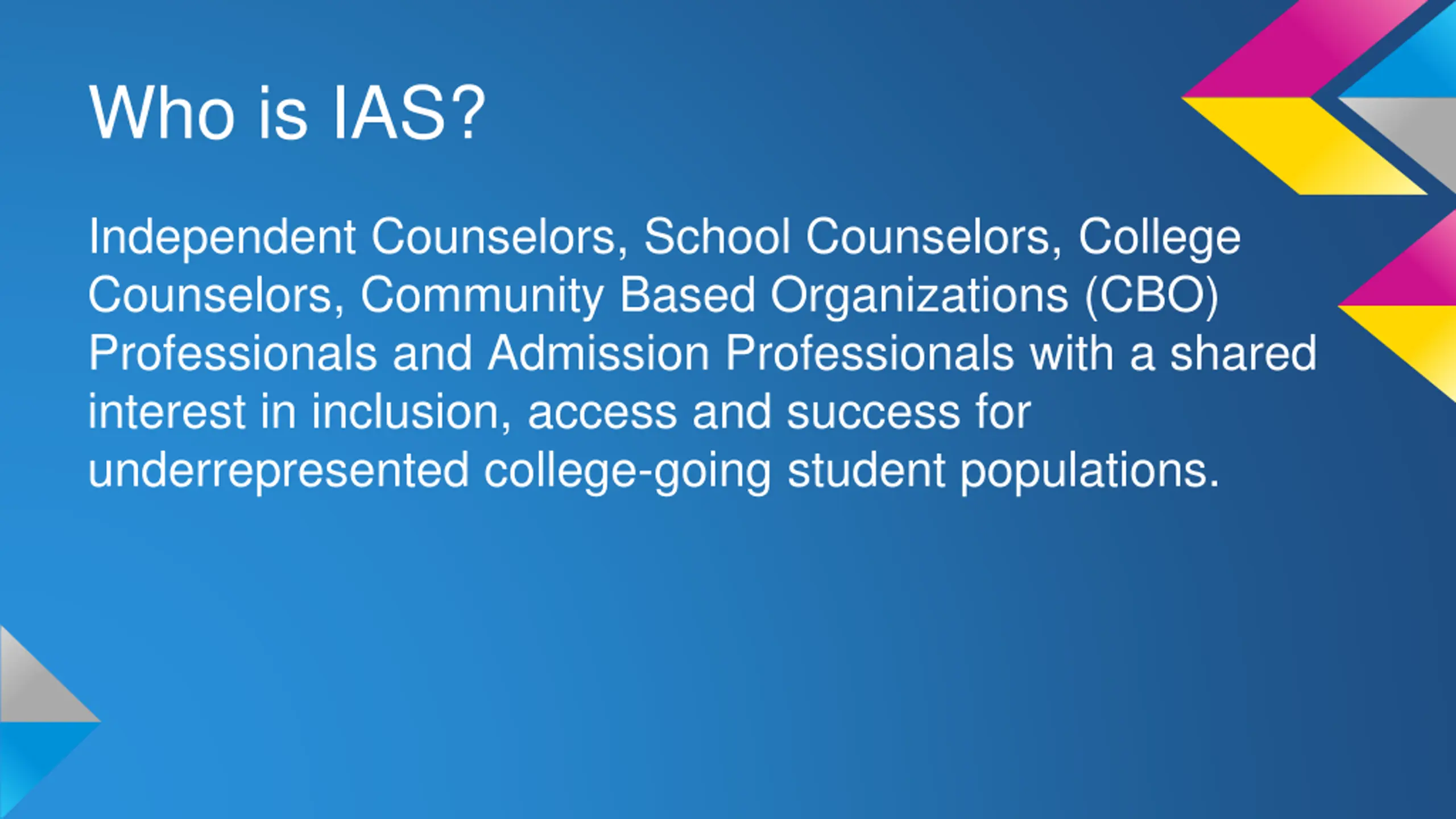 Who is IAS?

Independent Counselors, School Counselors, College Counselors, Community Based Organizations (CBO) Professionals and Admission Professionals with a shared interest in inclusion, access and success for underrepresented college-going student populations.